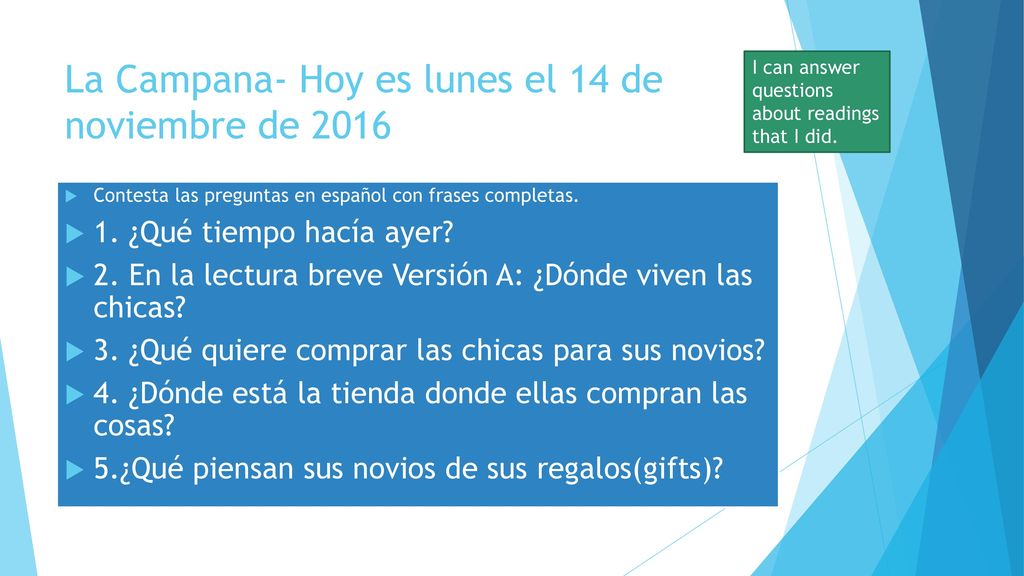 La Campana- Hoy es lunes el 14 de noviembre de 2016

I can answer questions about readings that I did.

Contesta las preguntas en español con frases completas.

1. ¿Qué tiempo hacía ayer?

2. En la lectura breve Versión A: ¿Dónde viven las chicas?

3. ¿Qué quiere comprar las chicas para sus novios?

4. ¿Dónde está la tienda donde ellas compran las cosas?

5.¿Qué piensan sus novios de sus regalos(gifts)?